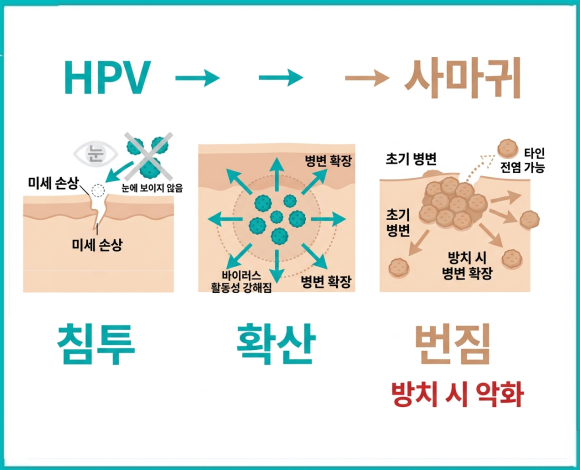 HPV → → → 사마귀

눈
미세 손상
눈에 보이지 않음
미세 손상

병변 확장
바이러스 활동성 강해짐
병변 확장

초기 병변
타인 전염 가능
초기 병변
방치 시 병변 확장

침투
확산
번짐
방치 시 악화